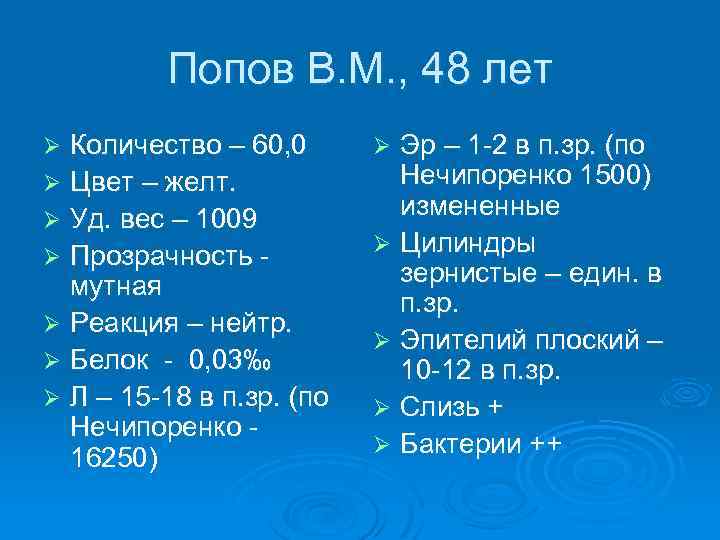 Попов В.М., 48 лет

➢ Количество – 60,0
➢ Цвет – желт.
➢ Уд. вес – 1009
➢ Прозрачность - мутная
➢ Реакция – нейтр.
➢ Белок - 0,03‰
➢ Л – 15-18 в п.зр. (по Нечипоренко - 16250)

➢ Эр – 1-2 в п.зр. (по Нечипоренко 1500) измененные
➢ Цилиндры зернистые – един. в п.зр.
➢ Эпителий плоский – 10-12 в п.зр.
➢ Слизь +
➢ Бактерии ++